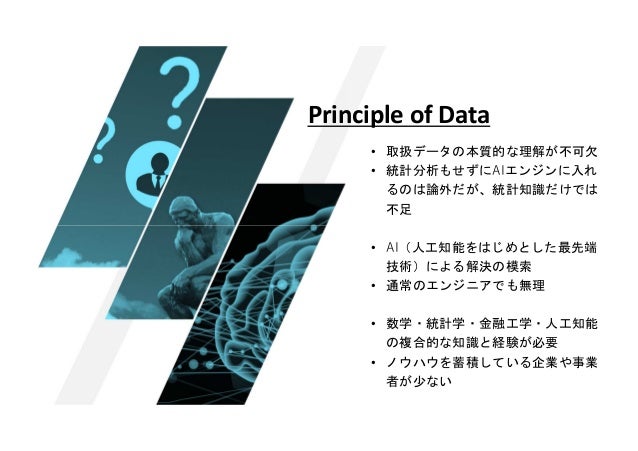 Principle of Data

• 取扱データの本質的な理解が不可欠
• 統計分析もせずにAIエンジンに入れるのは論外だが、統計知識だけでは不足

• AI（人工知能をはじめとした最先端技術）による解決の模索
• 通常のエンジニアでも無理

• 数学・統計学・金融工学・人工知能の複合的な知識と経験が必要
• ノウハウを蓄積している企業や事業者が少ない